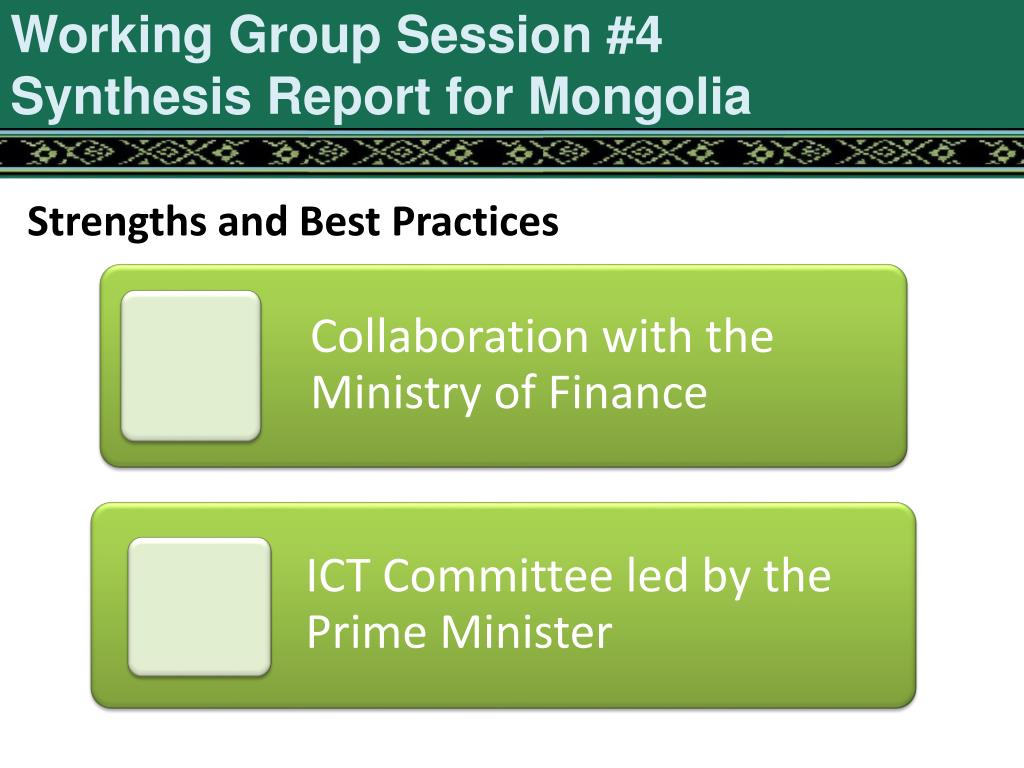 Working Group Session #4
Synthesis Report for Mongolia

Strengths and Best Practices

Collaboration with the Ministry of Finance

ICT Committee led by the Prime Minister